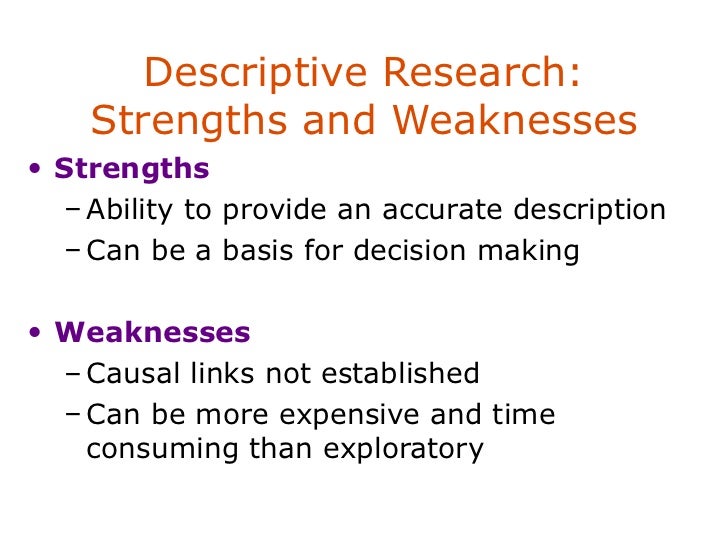 Descriptive Research:
Strengths and Weaknesses

• Strengths
– Ability to provide an accurate description
– Can be a basis for decision making

• Weaknesses
– Causal links not established
– Can be more expensive and time consuming than exploratory